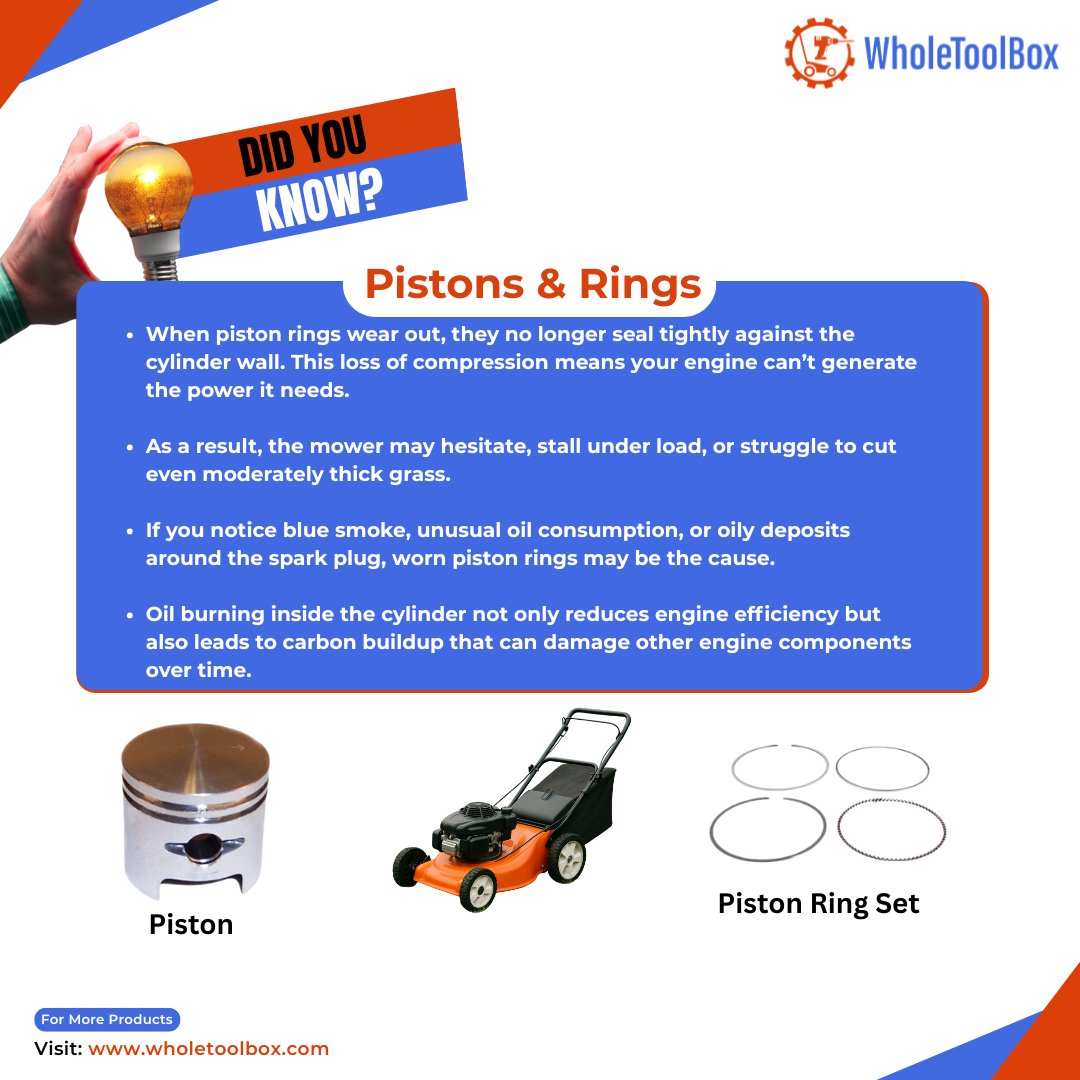 WholeToolBox

DID YOU KNOW?

Pistons & Rings

• When piston rings wear out, they no longer seal tightly against the cylinder wall. This loss of compression means your engine can't generate the power it needs.

• As a result, the mower may hesitate, stall under load, or struggle to cut even moderately thick grass.

• If you notice blue smoke, unusual oil consumption, or oily deposits around the spark plug, worn piston rings may be the cause.

• Oil burning inside the cylinder not only reduces engine efficiency but also leads to carbon buildup that can damage other engine components over time.

Piston

Piston Ring Set

For More Products
Visit: www.wholetoolbox.com